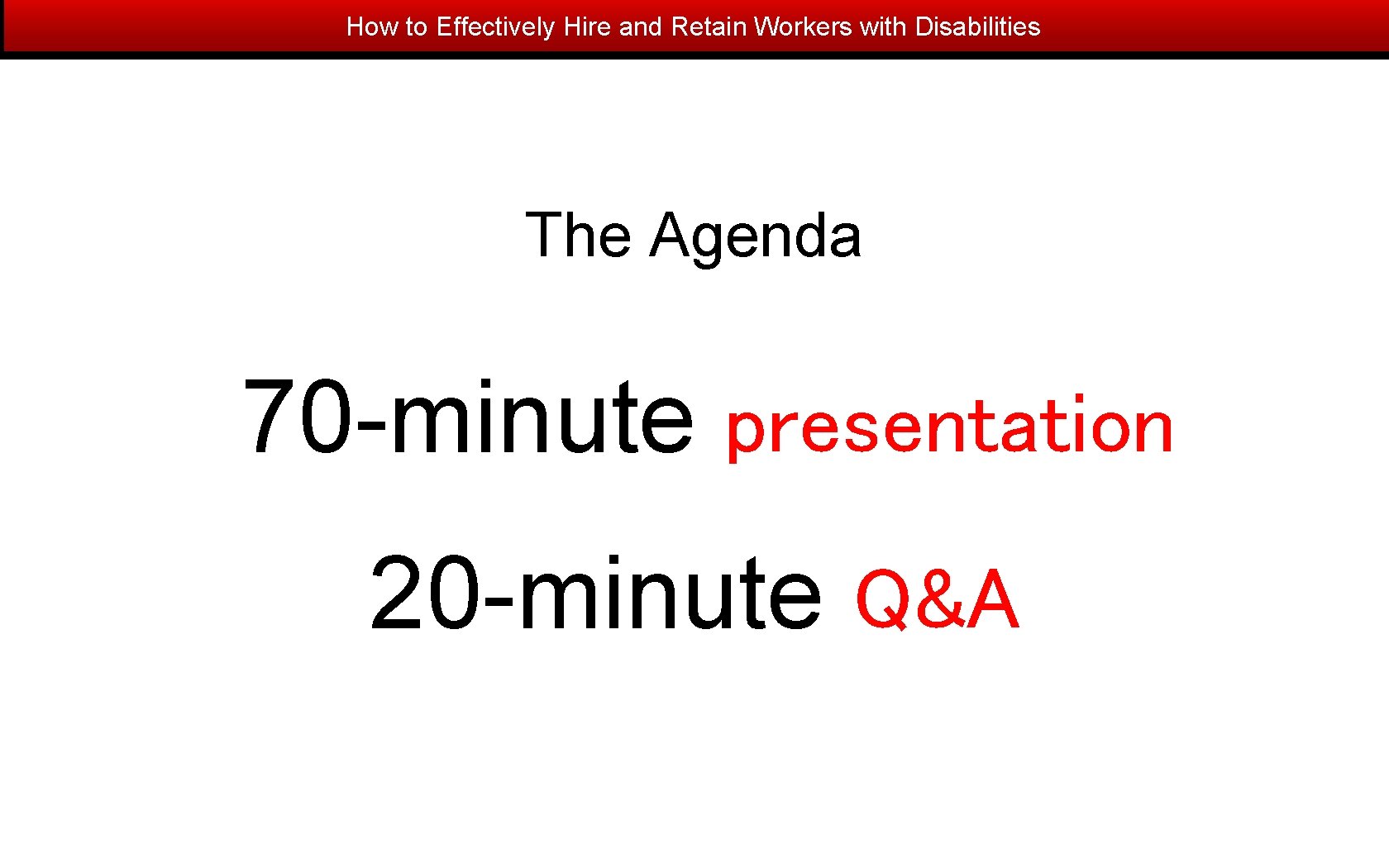 How to Effectively Hire and Retain Workers with Disabilities

The Agenda

70-minute presentation

20-minute Q&A